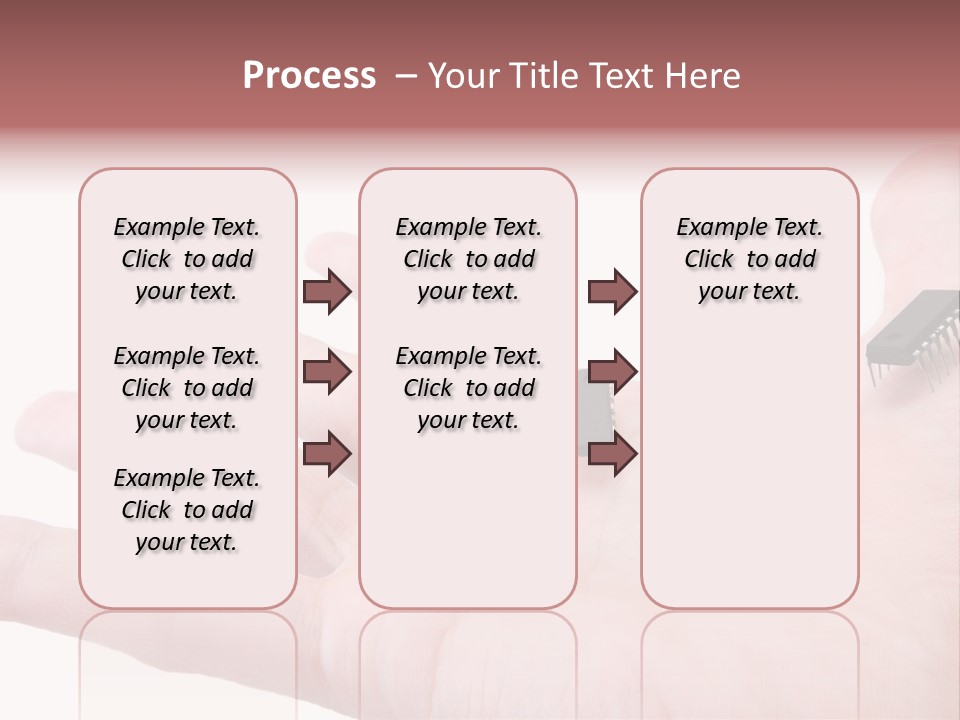 Process – Your Title Text Here

Example Text. Click to add your text.

Example Text. Click to add your text.

Example Text. Click to add your text.

Example Text. Click to add your text.

Example Text. Click to add your text.

Example Text. Click to add your text.